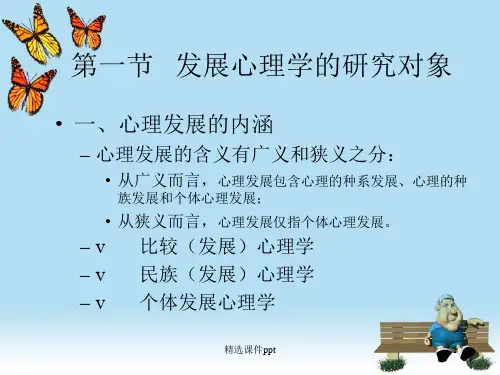 第一节　发展心理学的研究对象

• 一、心理发展的内涵

– 心理发展的含义有广义和狭义之分：

• 从广义而言，心理发展包含心理的种系发展、心理的种族发展和个体心理发展；

• 从狭义而言，心理发展仅指个体心理发展。

– v　比较（发展）心理学

– v　民族（发展）心理学

– v　个体发展心理学

精选课件ppt